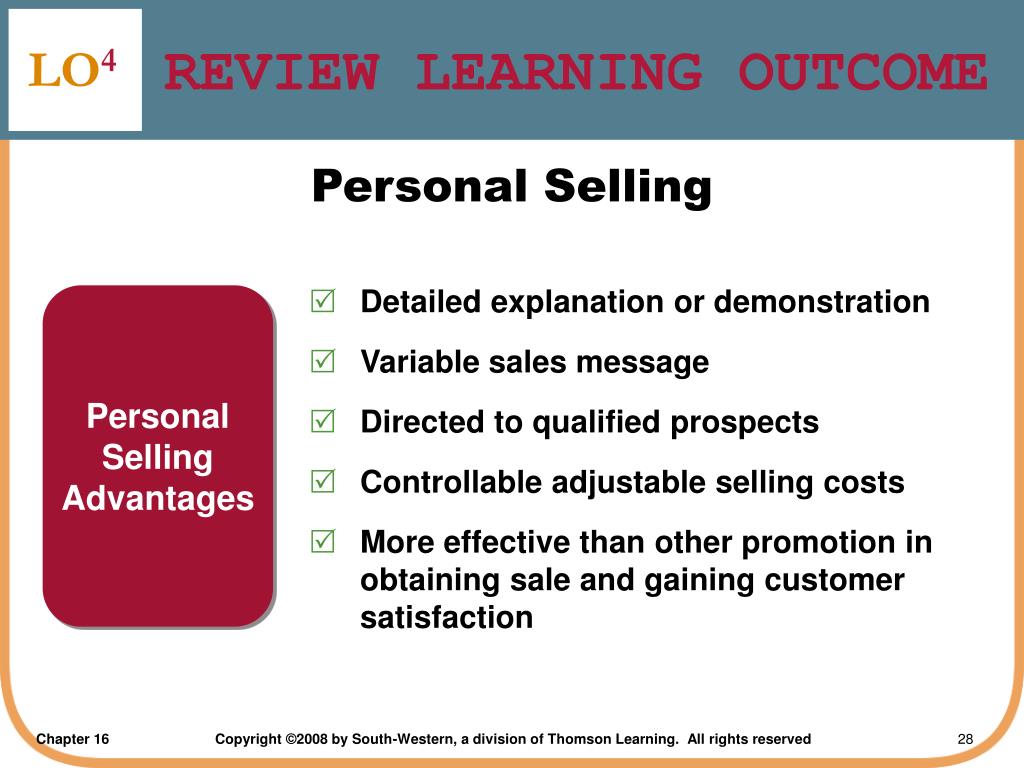 LO$^4$ REVIEW LEARNING OUTCOME

Personal Selling

Personal Selling Advantages

☑ Detailed explanation or demonstration

☑ Variable sales message

☑ Directed to qualified prospects

☑ Controllable adjustable selling costs

☑ More effective than other promotion in obtaining sale and gaining customer satisfaction

Chapter 16

Copyright ©2008 by South-Western, a division of Thomson Learning. All rights reserved

28